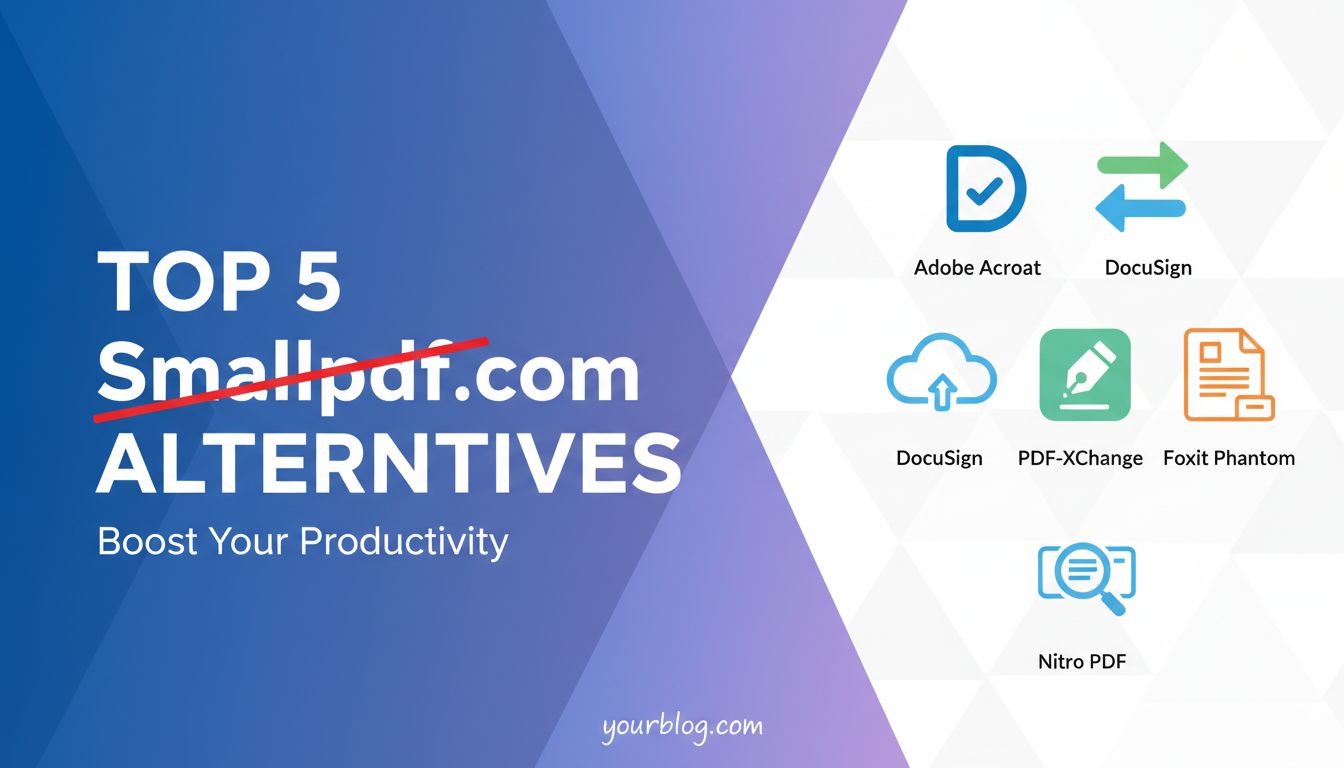 TOP 5
Smallpdf.com
ALTERNTIVES
Boost Your Productivity

Adobe Acroat
DocuSign
DocuSign
PDF-XChange
Foxit Phantom
Nitro PDF

yourblog.com